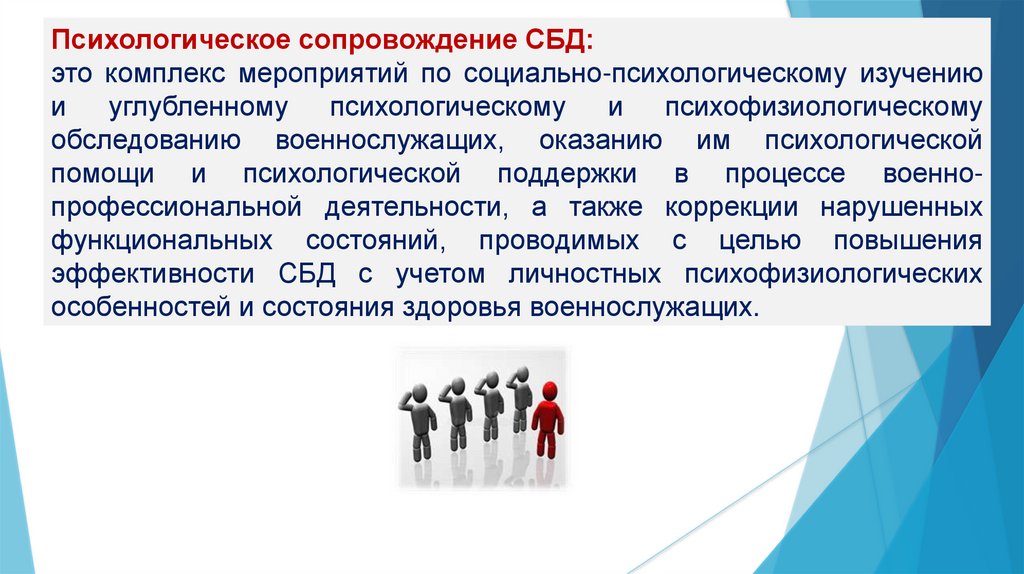 Психологическое сопровождение СБД:
это комплекс мероприятий по социально-психологическому изучению и углубленному психологическому и психофизиологическому обследованию военнослужащих, оказанию им психологической помощи и психологической поддержки в процессе военно-профессиональной деятельности, а также коррекции нарушенных функциональных состояний, проводимых с целью повышения эффективности СБД с учетом личностных психофизиологических особенностей и состояния здоровья военнослужащих.